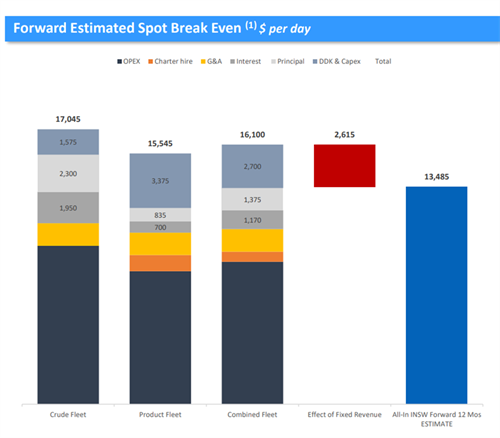 Forward Estimated Spot Break Even $^{(1)}$ $ per day

OPEX Charter hire G&A Interest Principal DDK & Capex Total

17,045
1,575
2,300
1,950

15,545
3,375
835
700

16,100
2,700
1,375
1,170

2,615

13,485

Crude Fleet
Product Fleet
Combined Fleet
Effect of Fixed Revenue
All-In INSW Forward 12 Mos ESTIMATE